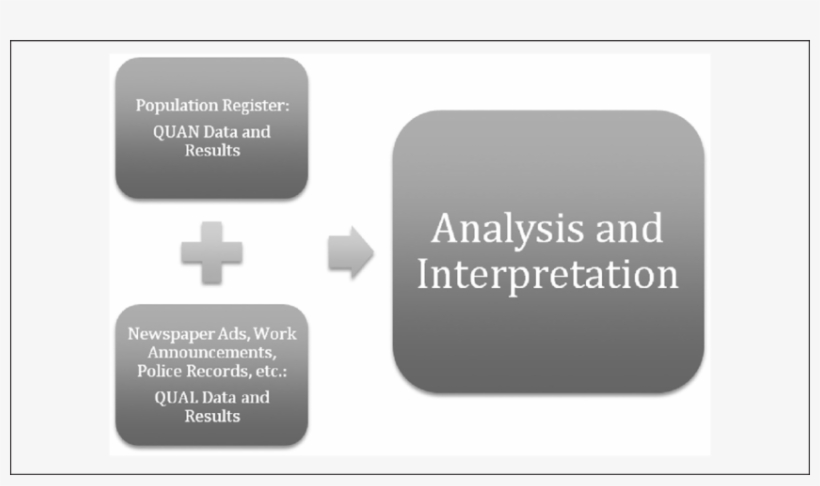 Population Register:
QUAN Data and Results

Newspaper Ads, Work Announcements, Police Records, etc.:
QUAL Data and Results

Analysis and Interpretation